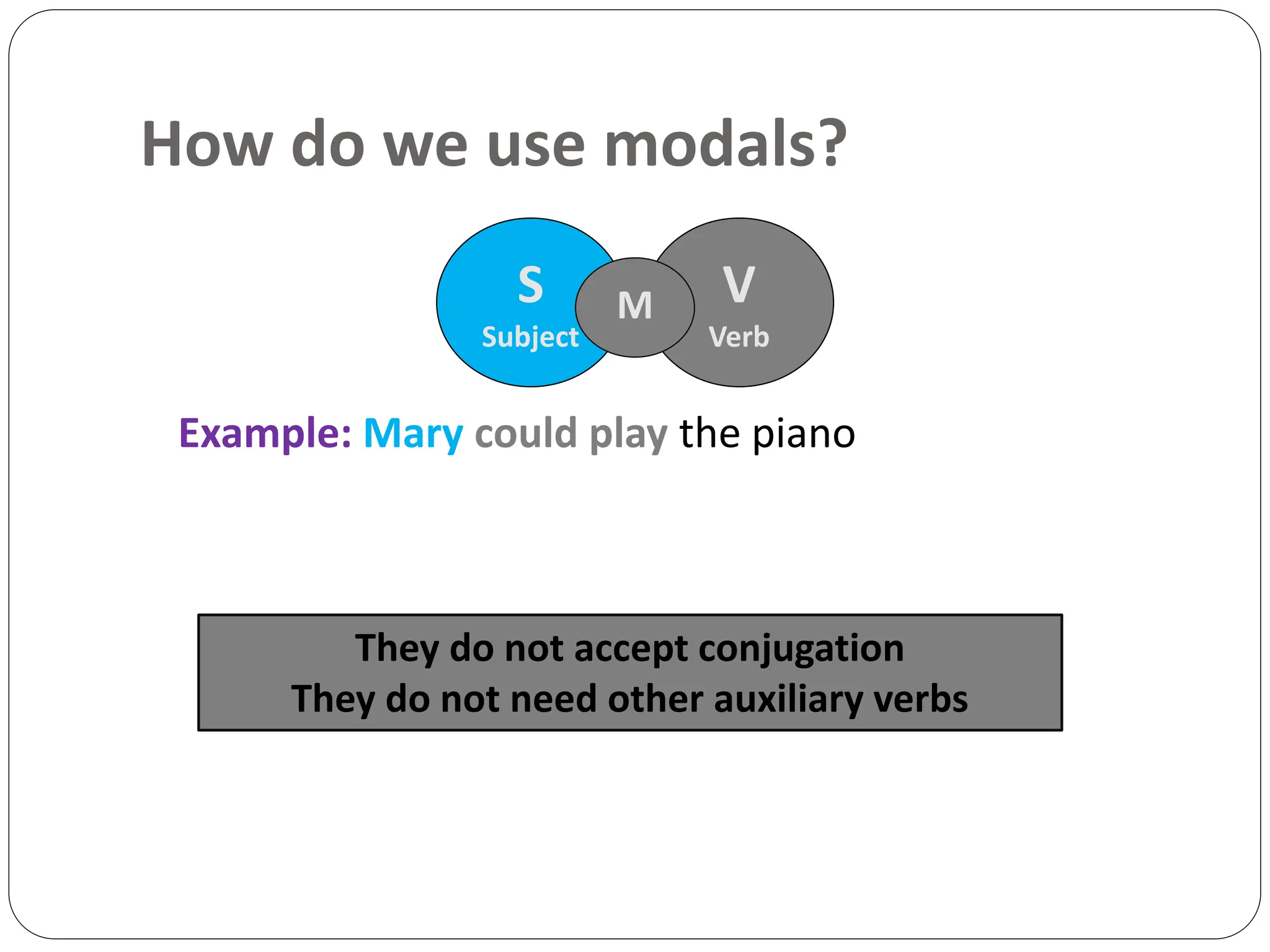 How do we use modals?

S
Subject
M
V
Verb

Example: Mary could play the piano

They do not accept conjugation
They do not need other auxiliary verbs